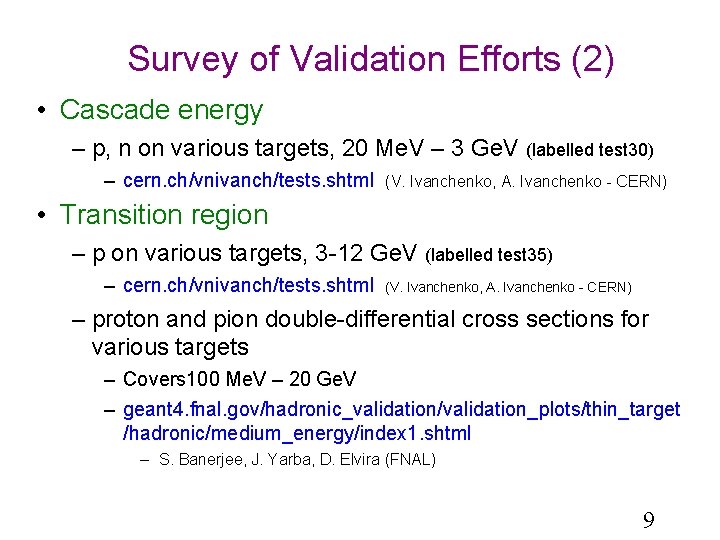 Survey of Validation Efforts (2)

• Cascade energy
  – p, n on various targets, 20 MeV – 3 GeV (labelled test30)
    – cern.ch/vnivanch/tests.shtml (V. Ivanchenko, A. Ivanchenko - CERN)

• Transition region
  – p on various targets, 3-12 GeV (labelled test35)
    – cern.ch/vnivanch/tests.shtml (V. Ivanchenko, A. Ivanchenko - CERN)
  – proton and pion double-differential cross sections for various targets
    – Covers100 MeV – 20 GeV
    – geant4.fnal.gov/hadronic_validation/validation_plots/thin_target/hadronic/medium_energy/index1.shtml
      – S. Banerjee, J. Yarba, D. Elvira (FNAL)

9